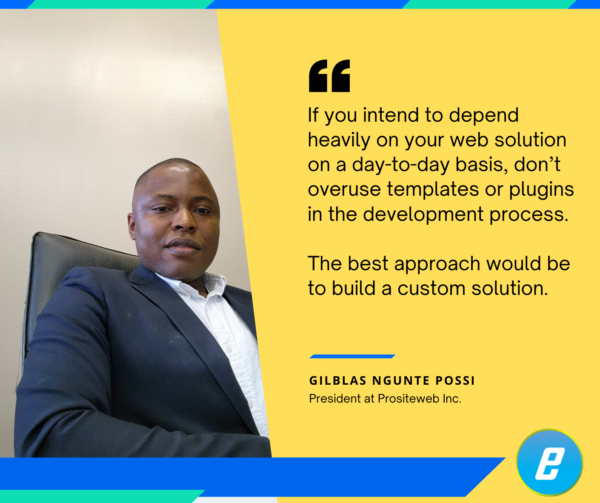 “

If you intend to depend heavily on your web solution on a day-to-day basis, don’t overuse templates or plugins in the development process.

The best approach would be to build a custom solution.

GILBLAS NGUNTE POSSI
President at Prositeweb Inc.

e